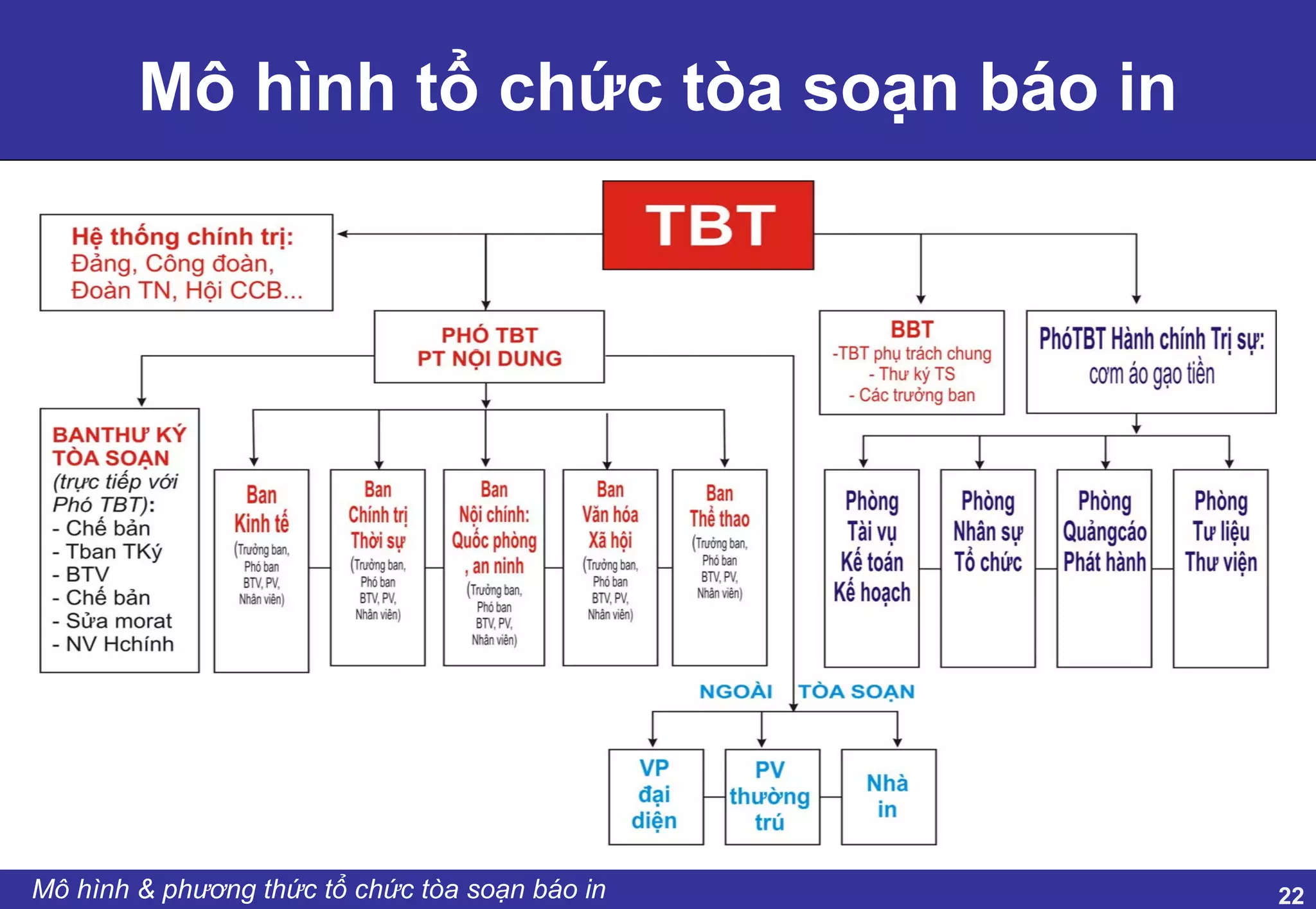 Mô hình tổ chức tòa soạn báo in

TBT

Hệ thống chính trị: Đảng, Công đoàn, Đoàn TN, Hội CCB...

PHÓ TBT
PT NỘI DUNG

BBT
-TBT phụ trách chung
- Thư ký TS
- Các trưởng ban

PhóTBT Hành chính Trị sự: cơm áo gạo tiền

BANTHƯ KÝ TÒA SOẠN
(trực tiếp với Phó TBT):
- Chế bản
- Tban TKý
- BTV
- Chế bản
- Sửa morat
- NV Hchính

Ban Kinh tế
(Trưởng ban, Phó ban BTV, PV, Nhân viên)

Ban Chính trị Thời sự
(Trưởng ban, Phó ban BTV, PV, Nhân viên)

Ban Nội chính: Quốc phòng , an ninh
(Trưởng ban, Phó ban BTV, PV, Nhân viên)

Ban Văn hóa Xã hội
(Trưởng ban, Phó ban BTV, PV, Nhân viên)

Ban Thể thao
(Trưởng ban, Phó ban BTV, PV, Nhân viên)

Phòng Tài vụ Kế toán Kế hoạch

Phòng Nhân sự Tổ chức

Phòng Quảngcáo Phát hành

Phòng Tư liệu Thư viện

NGOÀI TÒA SOẠN

VP đại diện

PV thường trú

Nhà in

Mô hình & phương thức tổ chức tòa soạn báo in

22